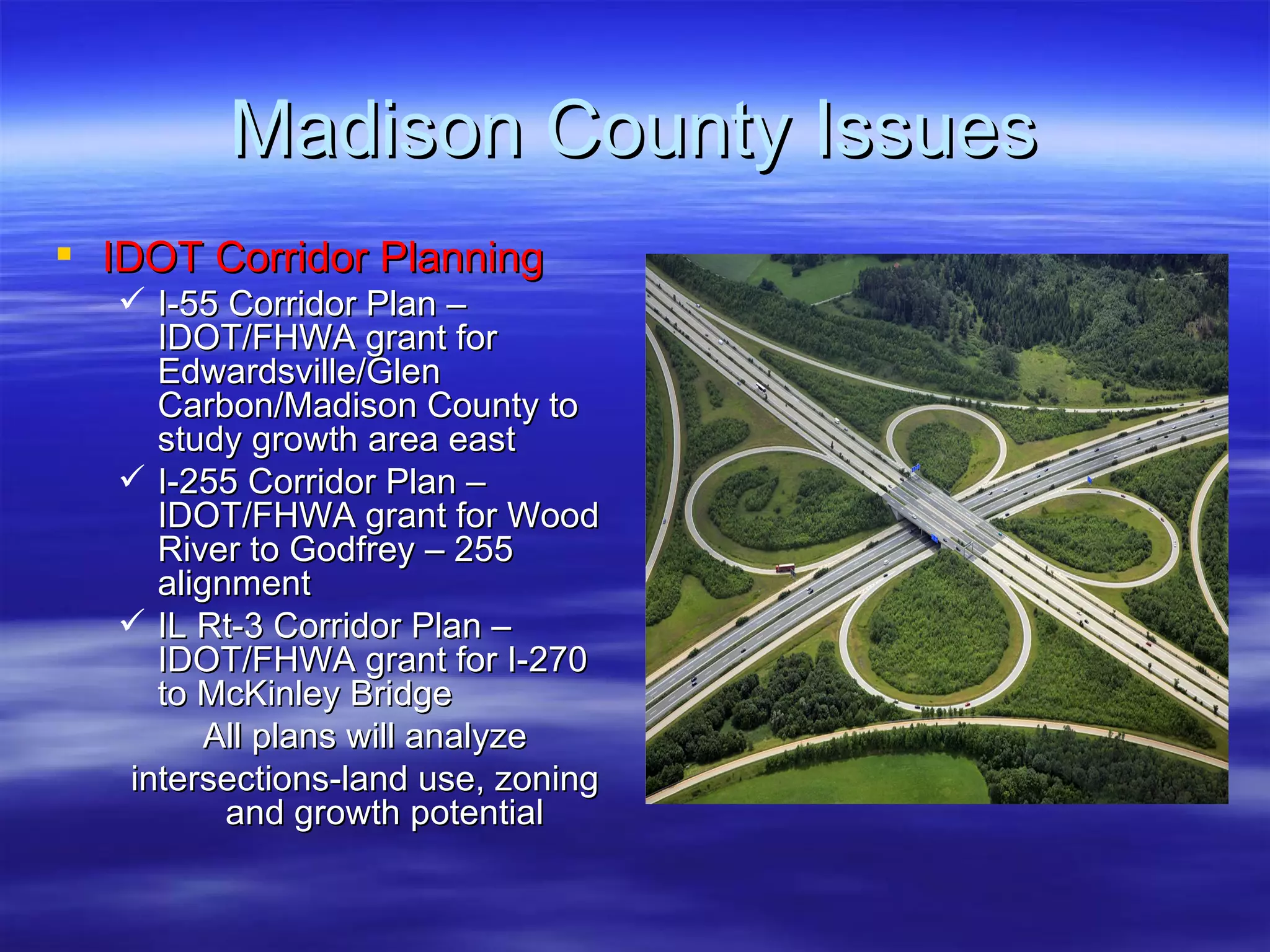 Madison County Issues

▪ IDOT Corridor Planning

✓ I-55 Corridor Plan – IDOT/FHWA grant for Edwardsville/Glen Carbon/Madison County to study growth area east

✓ I-255 Corridor Plan – IDOT/FHWA grant for Wood River to Godfrey – 255 alignment

✓ IL Rt-3 Corridor Plan – IDOT/FHWA grant for I-270 to McKinley Bridge

All plans will analyze intersections-land use, zoning and growth potential